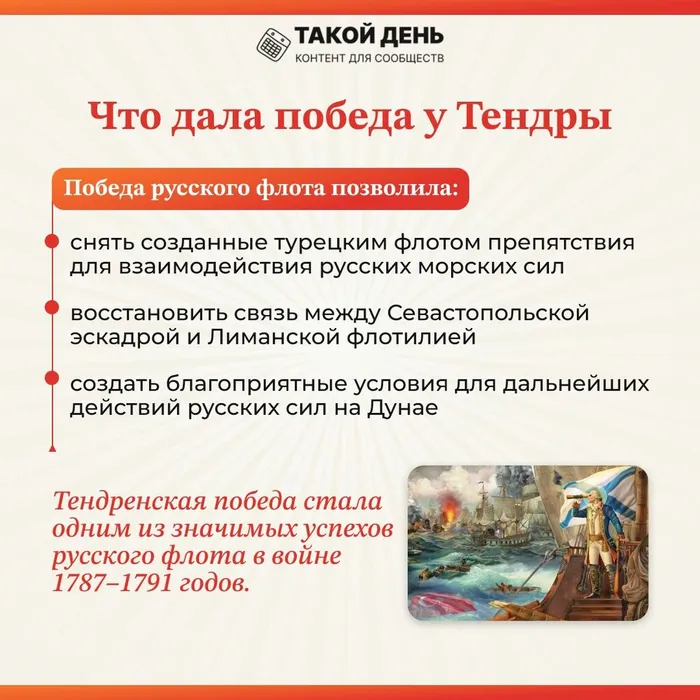 ТАКОЙ ДЕНЬ
КОНТЕНТ ДЛЯ СООБЩЕСТВ

Что дала победа у Тендры

Победа русского флота позволила:

снять созданные турецким флотом препятствия для взаимодействия русских морских сил

восстановить связь между Севастопольской эскадрой и Лиманской флотилией

создать благоприятные условия для дальнейших действий русских сил на Дунае

Тендренская победа стала одним из значимых успехов русского флота в войне 1787–1791 годов.